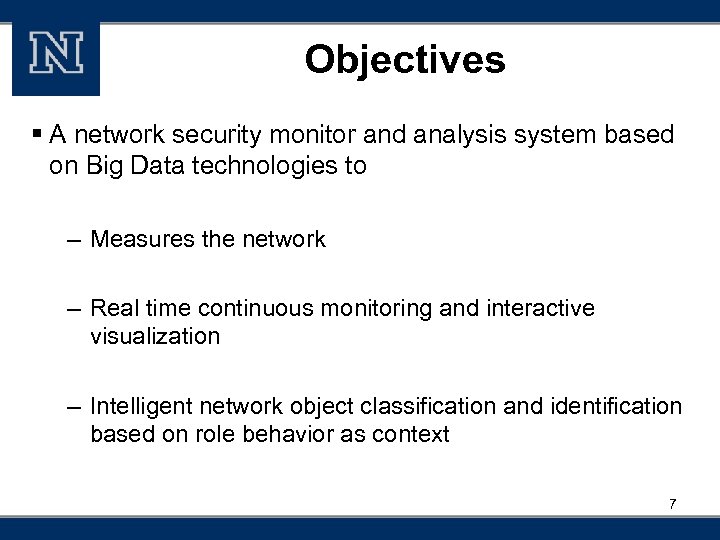 N

Objectives

▪ A network security monitor and analysis system based on Big Data technologies to

– Measures the network

– Real time continuous monitoring and interactive visualization

– Intelligent network object classification and identification based on role behavior as context

7